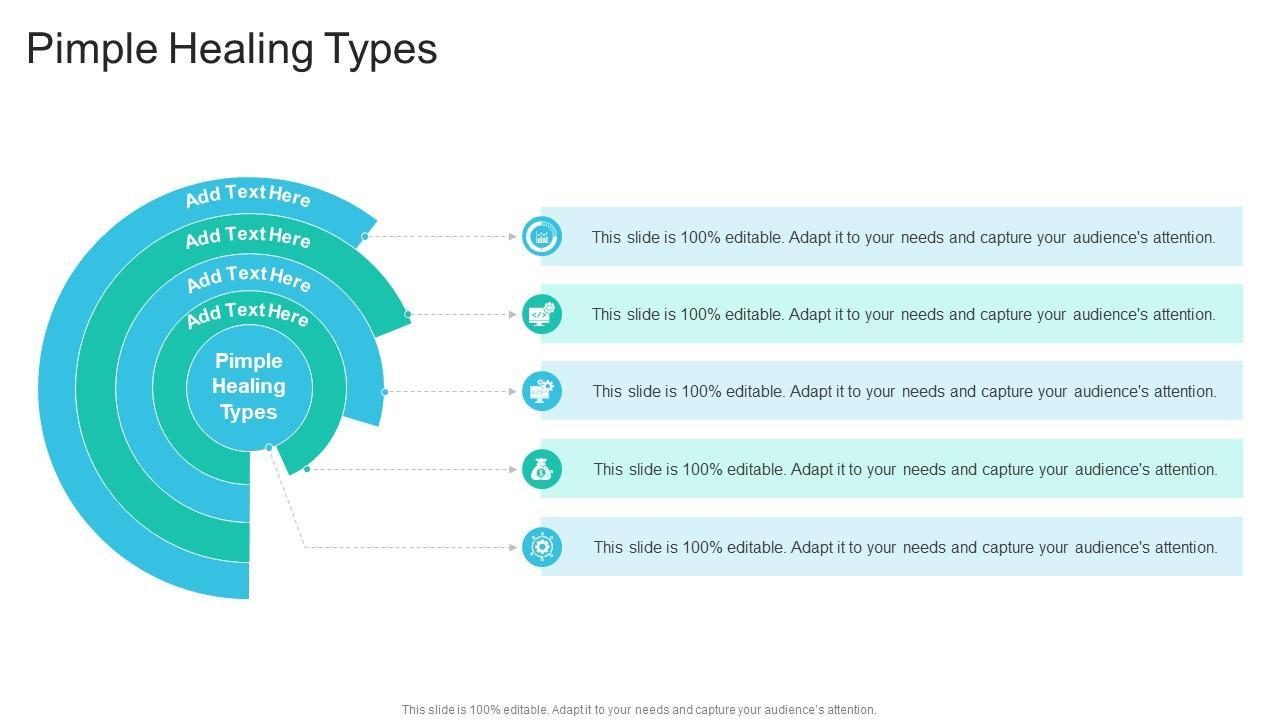 Pimple Healing Types

Add Text Here
Add Text Here
Add Text Here
Add Text Here
Pimple Healing Types

This slide is 100% editable. Adapt it to your needs and capture your audience's attention.

This slide is 100% editable. Adapt it to your needs and capture your audience's attention.

This slide is 100% editable. Adapt it to your needs and capture your audience's attention.

This slide is 100% editable. Adapt it to your needs and capture your audience's attention.

This slide is 100% editable. Adapt it to your needs and capture your audience's attention.

This slide is 100% editable. Adapt it to your needs and capture your audience's attention.